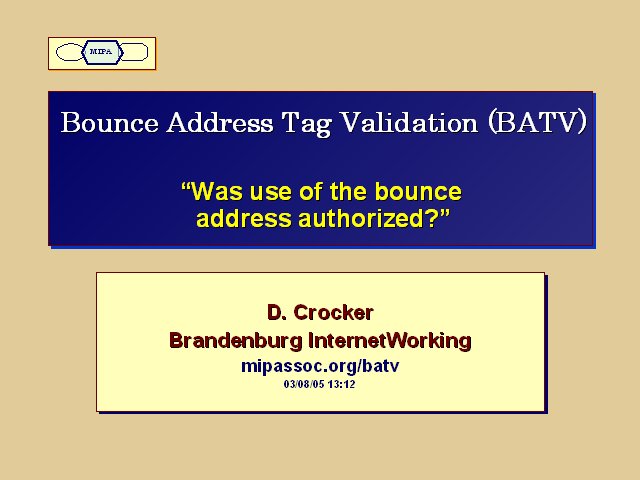 MIPA

Bounce Address Tag Validation (BATV)

“Was use of the bounce address authorized?”

D. Crocker
Brandenburg InternetWorking
mipassoc.org/batv
03/08/05 13:12